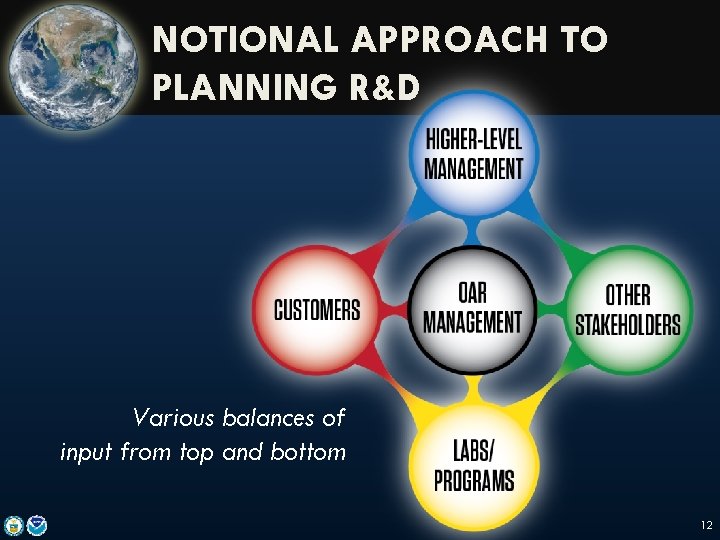 NOTIONAL APPROACH TO PLANNING R&D

HIGHER-LEVEL MANAGEMENT

CUSTOMERS

OAR MANAGEMENT

OTHER STAKEHOLDERS

LABS/ PROGRAMS

Various balances of input from top and bottom

12